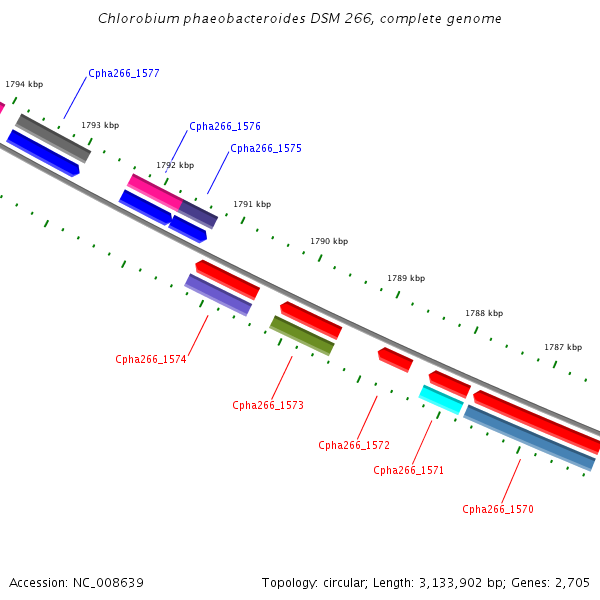 Chlorobium phaeobacteroides DSM 266, complete genome

1794 kbp

Cpha266_1577

1793 kbp

Cpha266_1576

Cpha266_1575

1792 kbp

1791 kbp

1790 kbp

1789 kbp

1788 kbp

1787 kbp

Cpha266_1574

Cpha266_1573

Cpha266_1572

Cpha266_1571

Cpha266_1570

Accession: NC_008639

Topology: circular; Length: 3,133,902 bp; Genes: 2,705